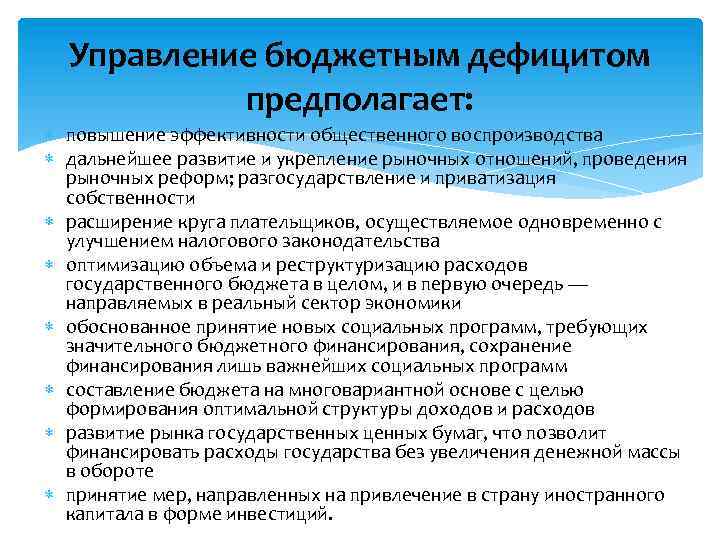 Управление бюджетным дефицитом предполагает:

* повышение эффективности общественного воспроизводства
* дальнейшее развитие и укрепление рыночных отношений, проведения рыночных реформ; разгосударствление и приватизация собственности
* расширение круга плательщиков, осуществляемое одновременно с улучшением налогового законодательства
* оптимизацию объема и реструктуризацию расходов государственного бюджета в целом, и в первую очередь — направляемых в реальный сектор экономики
* обоснованное принятие новых социальных программ, требующих значительного бюджетного финансирования, сохранение финансирования лишь важнейших социальных программ
* составление бюджета на многовариантной основе с целью формирования оптимальной структуры доходов и расходов
* развитие рынка государственных ценных бумаг, что позволит финансировать расходы государства без увеличения денежной массы в обороте
* принятие мер, направленных на привлечение в страну иностранного капитала в форме инвестиций.